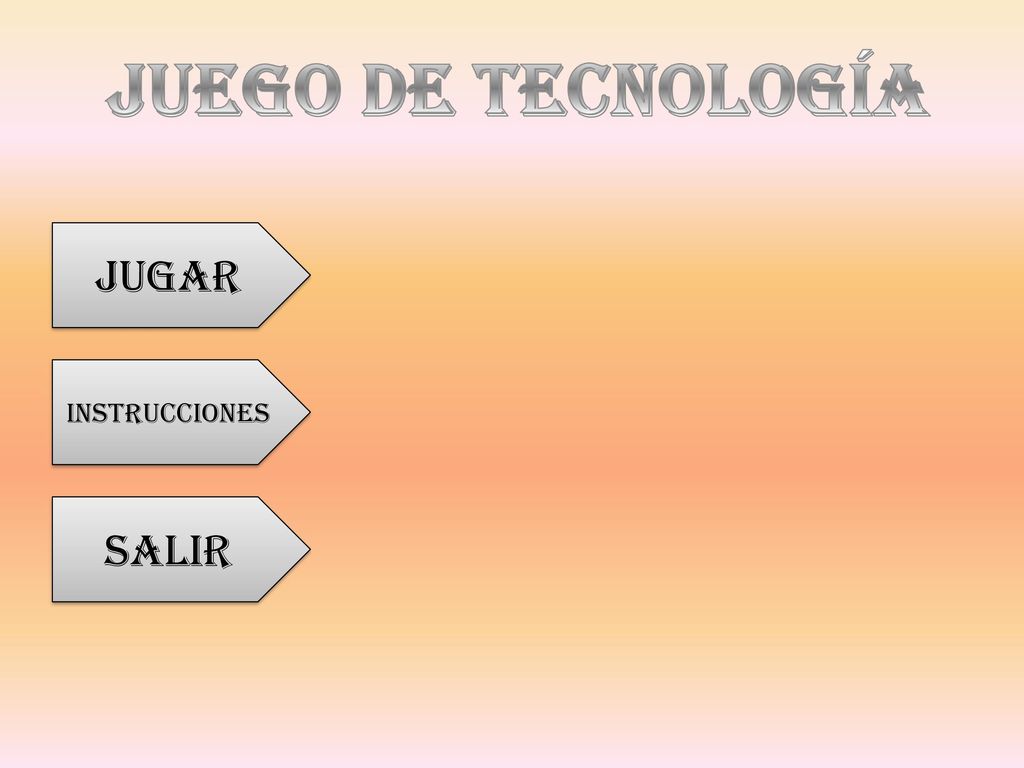 JUEGO DE TECNOLOGÍA

JUGAR

INSTRUCCIONES

SALIR